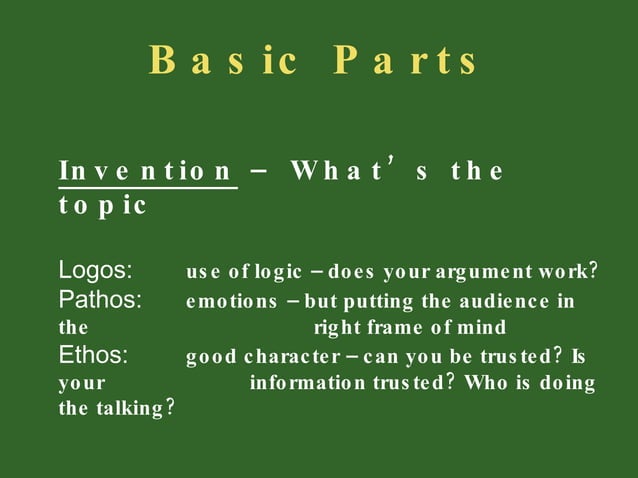 Basic Parts

Invention – What's the topic

Logos: use of logic – does your argument work?
Pathos: emotions – but putting the audience in the right frame of mind
Ethos: good character – can you be trusted? Is your information trusted? Who is doing the talking?